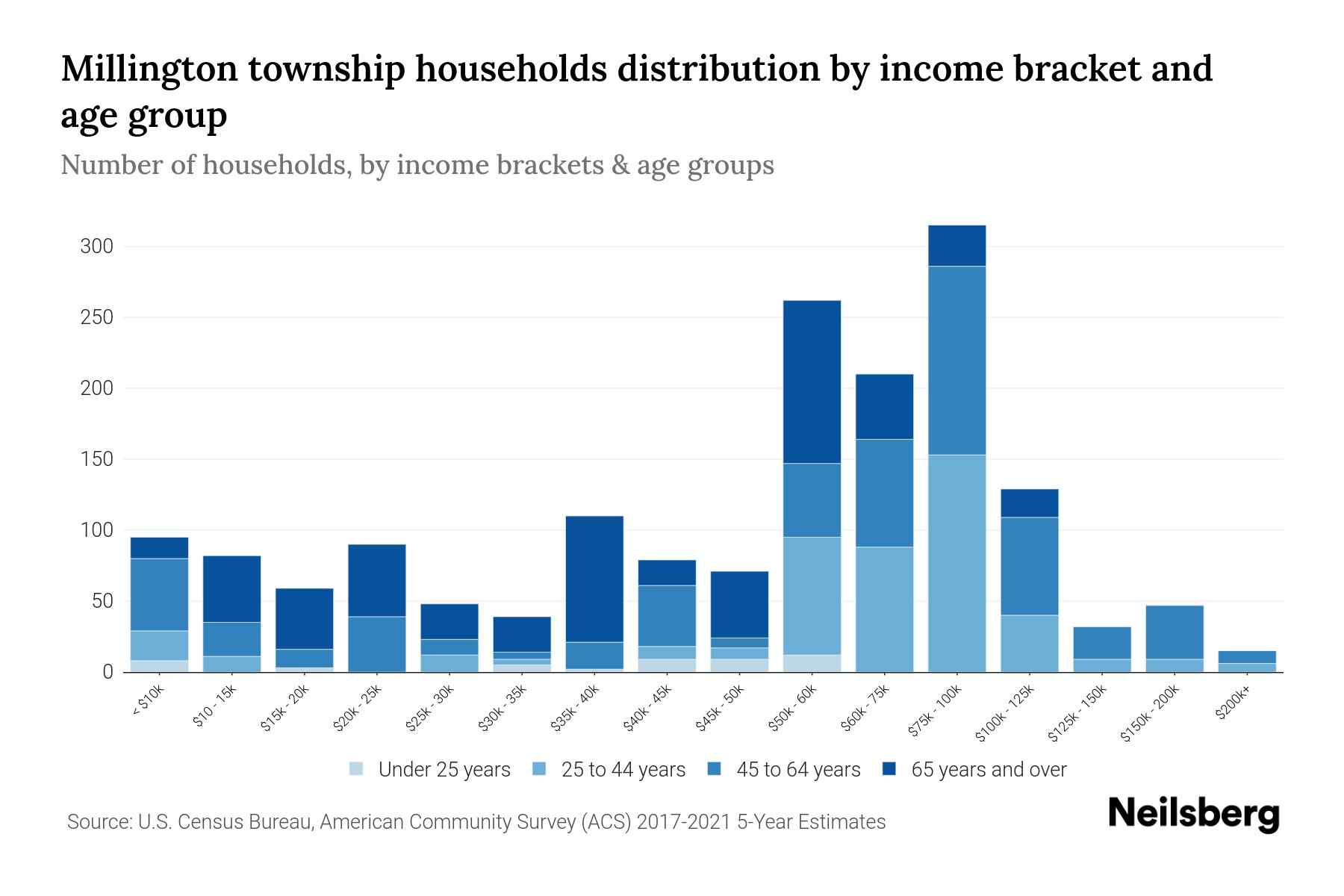 Millington township households distribution by income bracket and age group

Number of households, by income brackets & age groups

300
250
200
150
100
50
0

< $10k
$10 - 15k
$15k - 20k
$20k - 25k
$25k - 30k
$30k - 35k
$35k - 40k
$40k - 45k
$45k - 50k
$50k - 60k
$60k - 75k
$75k - 100k
$100k - 125k
$125k - 150k
$150k - 200k
$200k+

Under 25 years
25 to 44 years
45 to 64 years
65 years and over

Source: U.S. Census Bureau, American Community Survey (ACS) 2017-2021 5-Year Estimates

Neilsberg